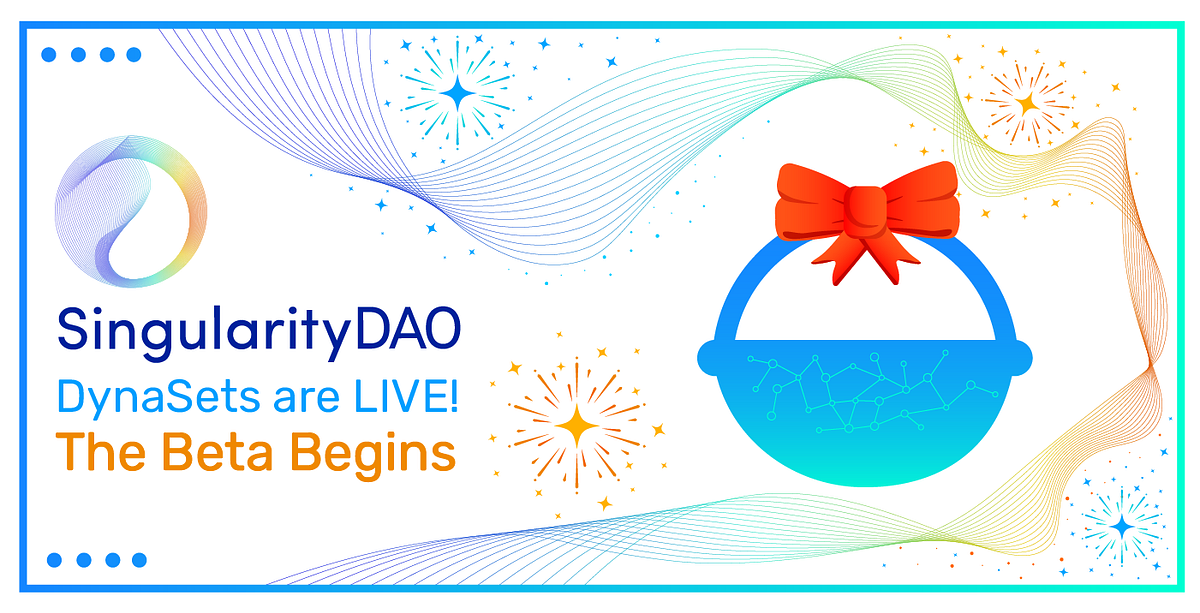 SingularityDAO

DynaSets are LIVE!

The Beta Begins